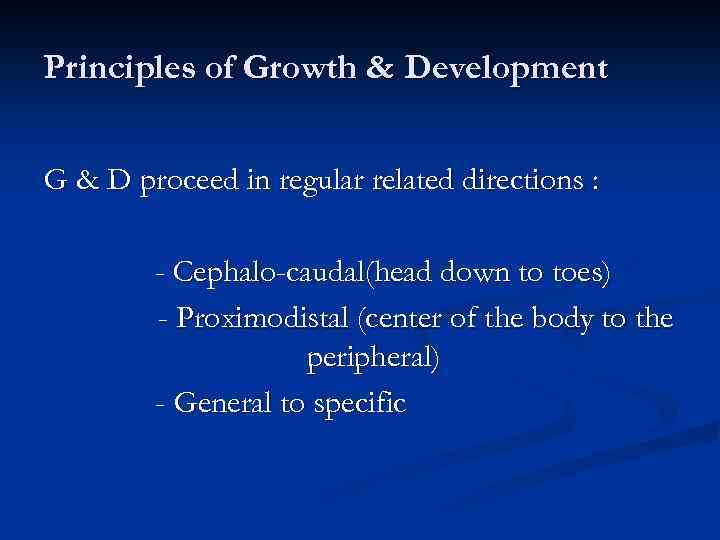 Principles of Growth & Development

G & D proceed in regular related directions :

- Cephalo-caudal(head down to toes)
- Proximodistal (center of the body to the peripheral)
- General to specific